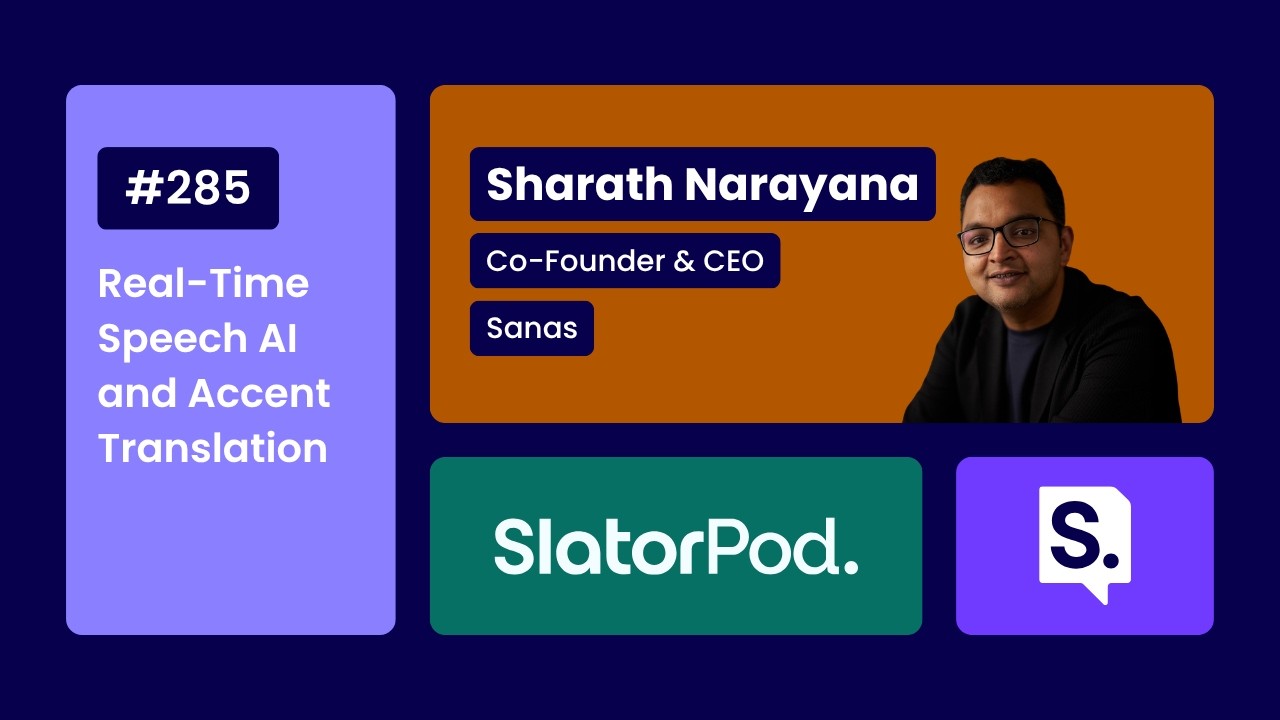 #285

Real-Time Speech AI and Accent Translation

Sharath Narayana

Co-Founder & CEO

Sanas

SlatorPod.

S.